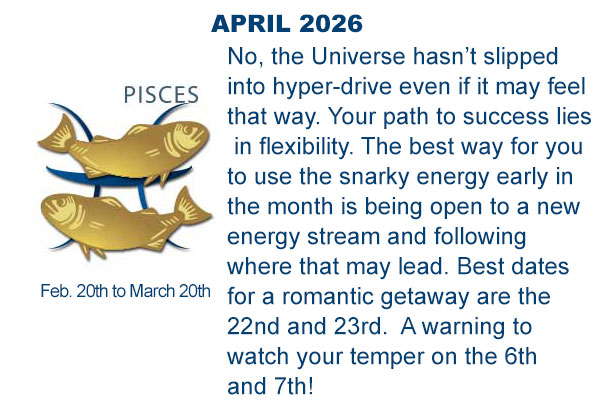 APRIL 2026

PISCES

Feb. 20th to March 20th

No, the Universe hasn't slipped into hyper-drive even if it may feel that way. Your path to success lies in flexibility. The best way for you to use the snarky energy early in the month is being open to a new energy stream and following where that may lead. Best dates for a romantic getaway are the 22nd and 23rd. A warning to watch your temper on the 6th and 7th!